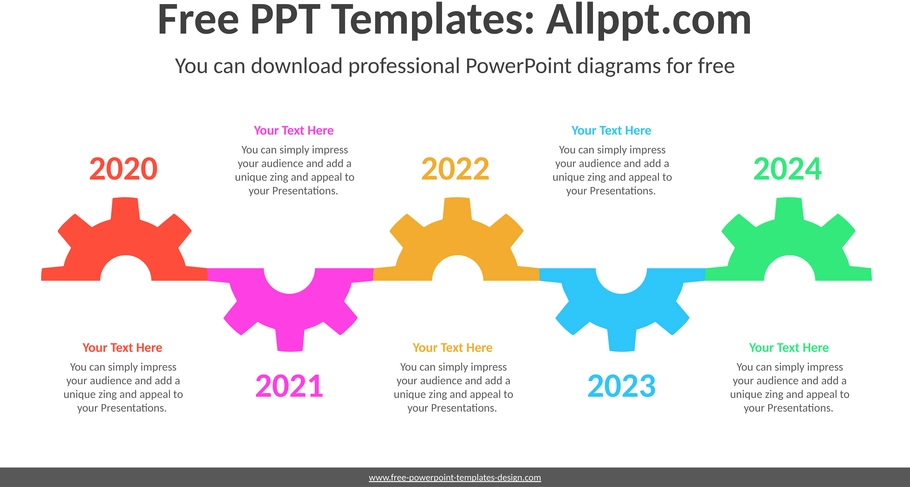 Free PPT Templates: Allppt.com

You can download professional PowerPoint diagrams for free

2020

Your Text Here
You can simply impress your audience and add a unique zing and appeal to your Presentations.

Your Text Here
You can simply impress your audience and add a unique zing and appeal to your Presentations.

2021

2022

Your Text Here
You can simply impress your audience and add a unique zing and appeal to your Presentations.

Your Text Here
You can simply impress your audience and add a unique zing and appeal to your Presentations.

2023

2024

Your Text Here
You can simply impress your audience and add a unique zing and appeal to your Presentations.

www.free-powerpoint-templates-design.com